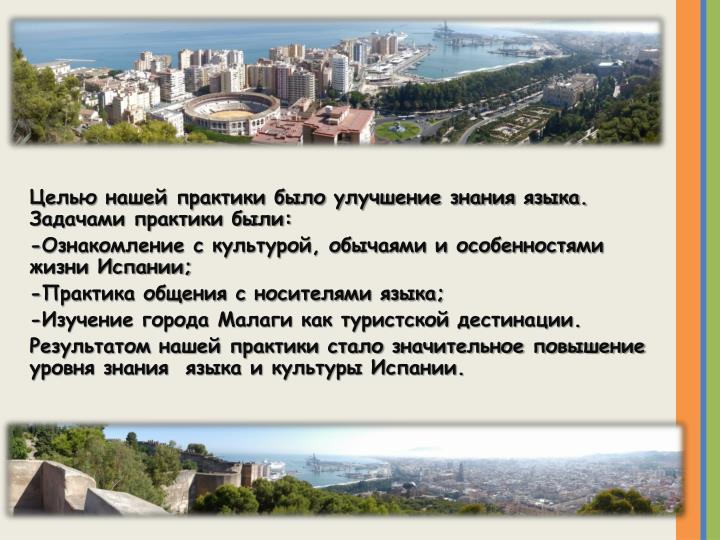 Целью нашей практики было улучшение знания языка. Задачами практики были:

-Ознакомление с культурой, обычаями и особенностями жизни Испании;

-Практика общения с носителями языка;

-Изучение города Малаги как туристской дестинации.

Результатом нашей практики стало значительное повышение уровня знания  языка и культуры Испании.